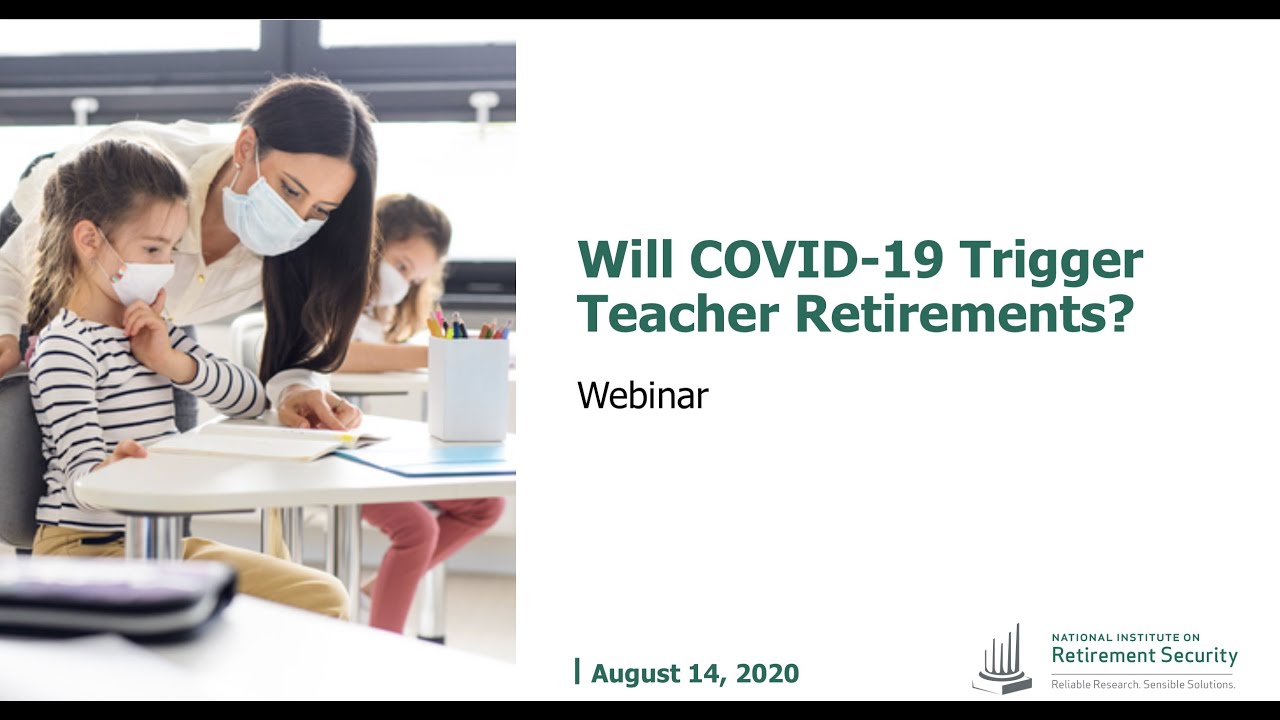 Will COVID-19 Trigger Teacher Retirements?

Webinar

August 14, 2020

NATIONAL INSTITUTE ON
Retirement Security
Reliable Research. Sensible Solutions.